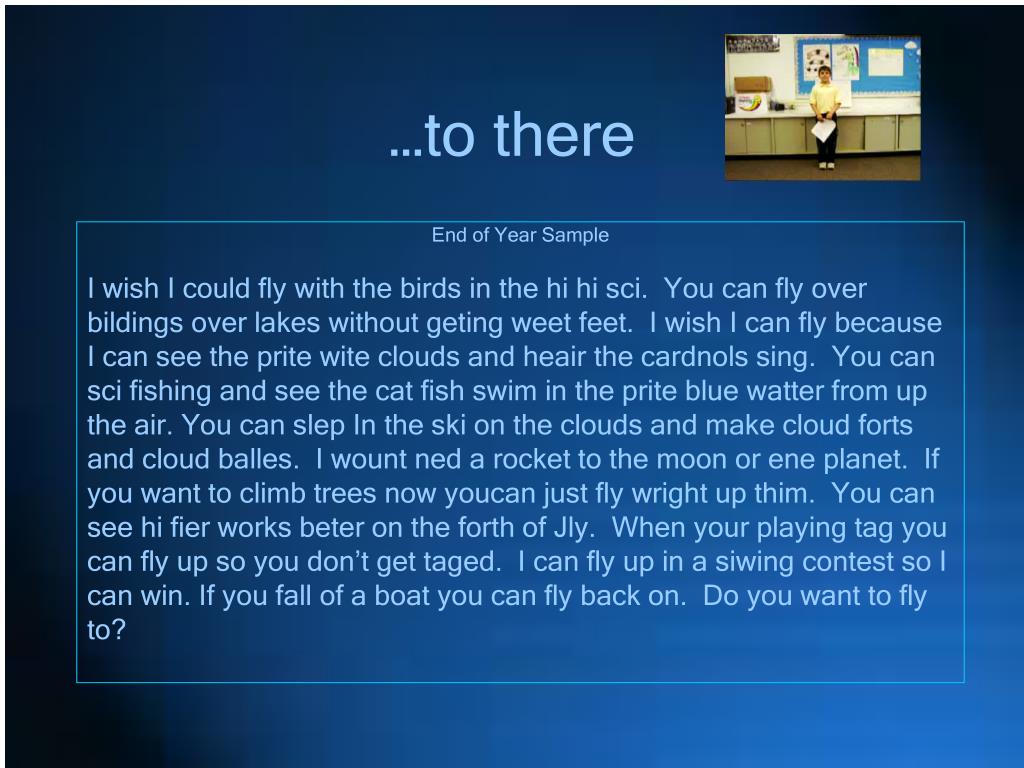 …to there

End of Year Sample

I wish I could fly with the birds in the hi hi sci. You can fly over bildings over lakes without geting weet feet. I wish I can fly because I can see the prite wite clouds and heair the cardnols sing. You can sci fishing and see the cat fish swim in the prite blue watter from up the air. You can slep In the ski on the clouds and make cloud forts and cloud balles. I wount ned a rocket to the moon or ene planet. If you want to climb trees now youcan just fly wright up thim. You can see hi fier works beter on the forth of Jly. When your playing tag you can fly up so you don't get taged. I can fly up in a siwing contest so I can win. If you fall of a boat you can fly back on. Do you want to fly to?